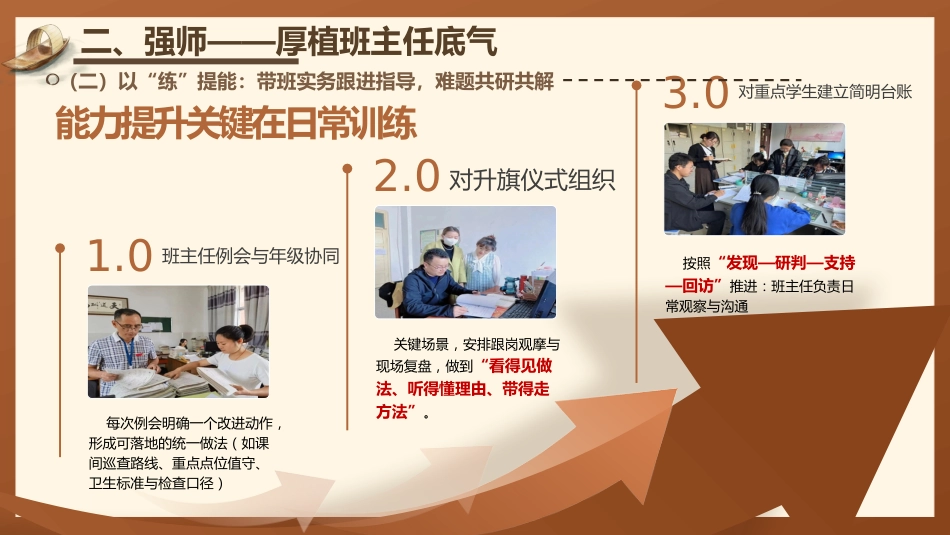 二、强师——厚植班主任底气

（二）以“练”提能：带班实务跟进指导，难题共研共解

能力提升关键在日常训练

1.0 班主任例会与年级协同

每次例会明确一个改进动作，形成可落地的统一做法（如课间巡查路线、重点点位值守、卫生标准与检查口径）

2.0 对升旗仪式组织

关键场景，安排跟岗观摩与现场复盘，做到“看得见做法、听得懂理由、带得走方法”。

3.0 对重点学生建立简明台账

按照“发现—研判—支持—回访”推进：班主任负责日常观察与沟通